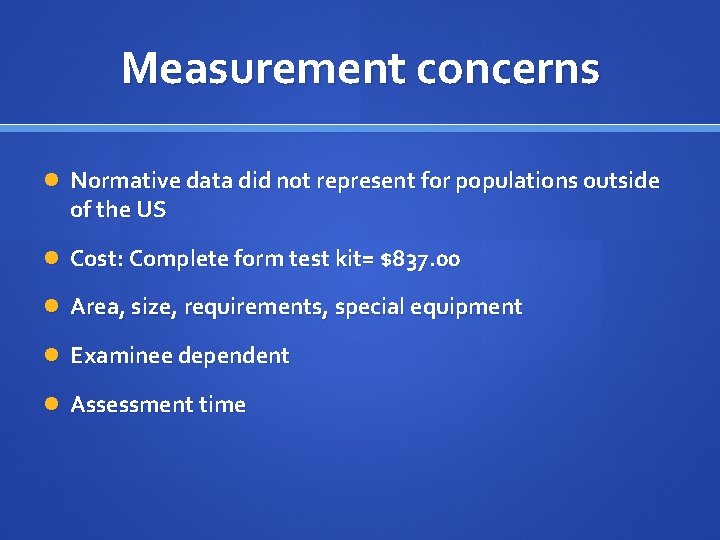 Measurement concerns

- Normative data did not represent for populations outside of the US
- Cost: Complete form test kit= \$837.00
- Area, size, requirements, special equipment
- Examinee dependent
- Assessment time